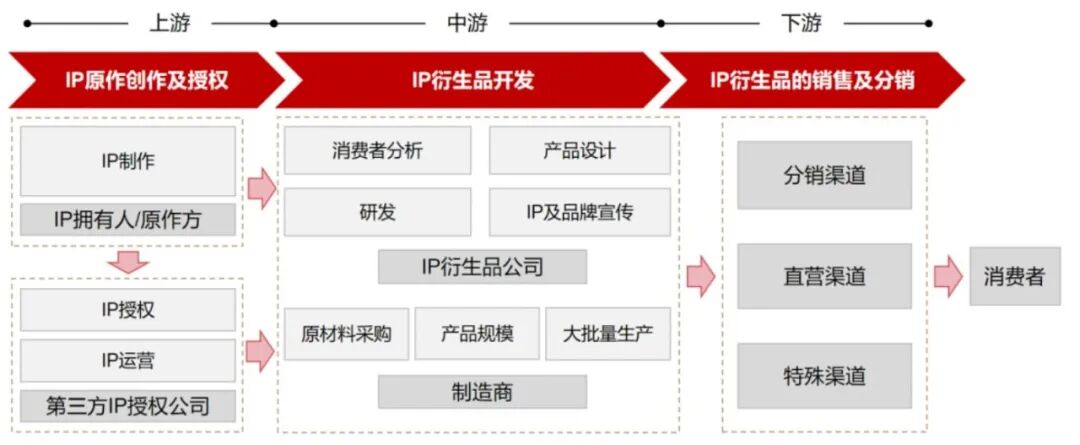 上游

中游

下游

IP原作创作及授权

IP衍生品开发

IP衍生品的销售及分销

IP制作

IP拥有人/原作方

IP授权

IP运营

第三方IP授权公司

消费者分析

产品设计

研发

IP及品牌宣传

IP衍生品公司

原材料采购

产品规模

大批量生产

制造商

分销渠道

直营渠道

特殊渠道

消费者